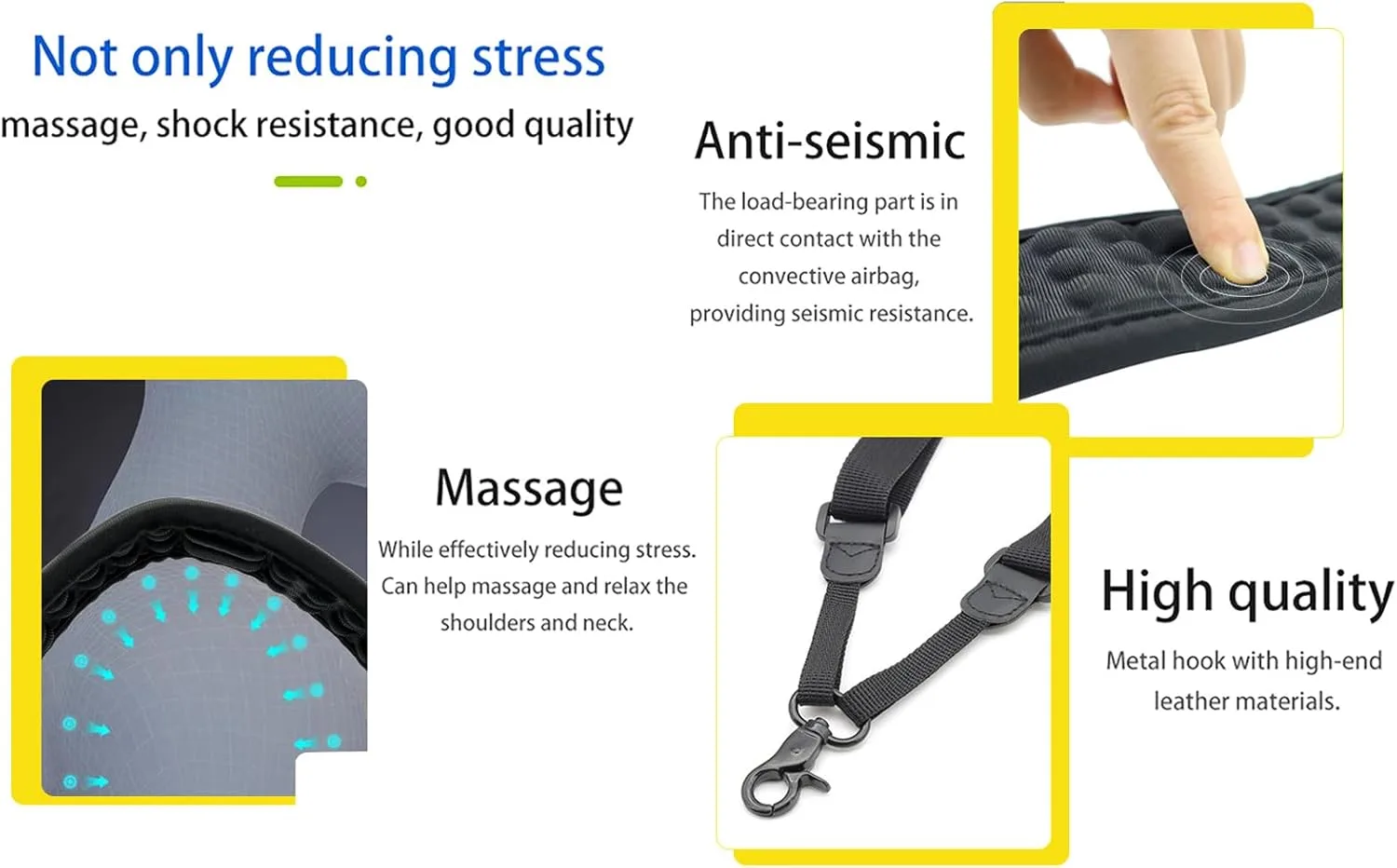 Not only reducing stress

massage, shock resistance, good quality

Anti-seismic

The load-bearing part is in direct contact with the convective airbag, providing seismic resistance.

Massage

While effectively reducing stress. Can help massage and relax the shoulders and neck.

High quality

Metal hook with high-end leather materials.